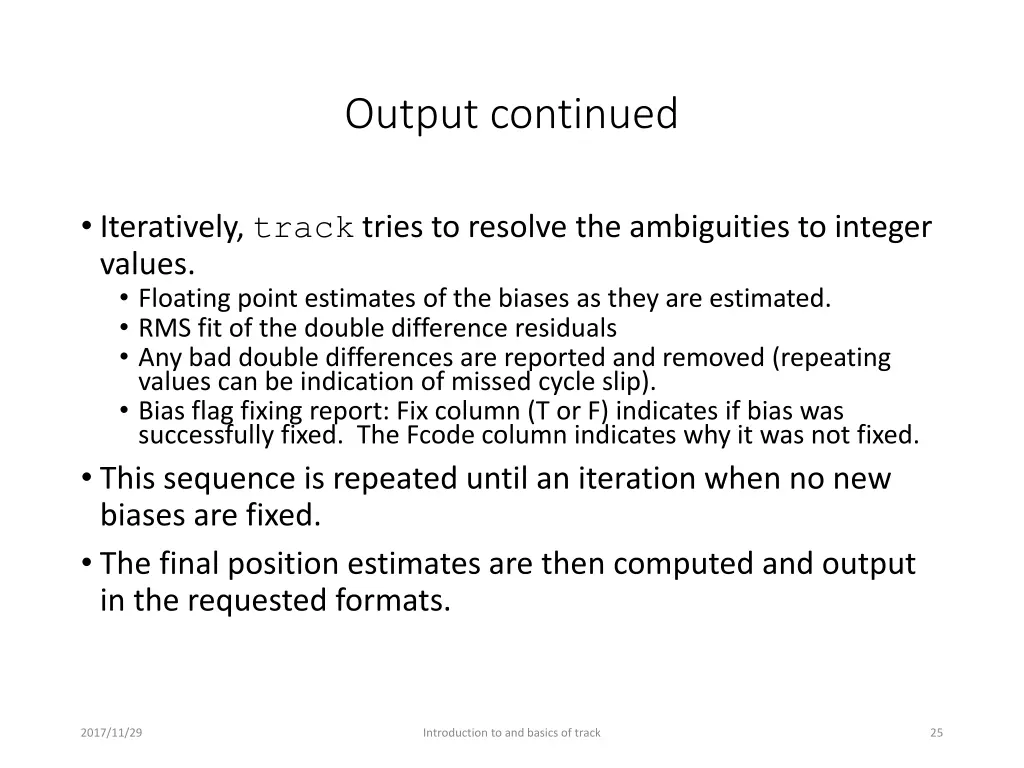 Output continued

• Iteratively, track tries to resolve the ambiguities to integer values.
  • Floating point estimates of the biases as they are estimated.
  • RMS fit of the double difference residuals
  • Any bad double differences are reported and removed (repeating values can be indication of missed cycle slip).
  • Bias flag fixing report: Fix column (T or F) indicates if bias was successfully fixed. The Fcode column indicates why it was not fixed.
• This sequence is repeated until an iteration when no new biases are fixed.
• The final position estimates are then computed and output in the requested formats.

2017/11/29

Introduction to and basics of track

25